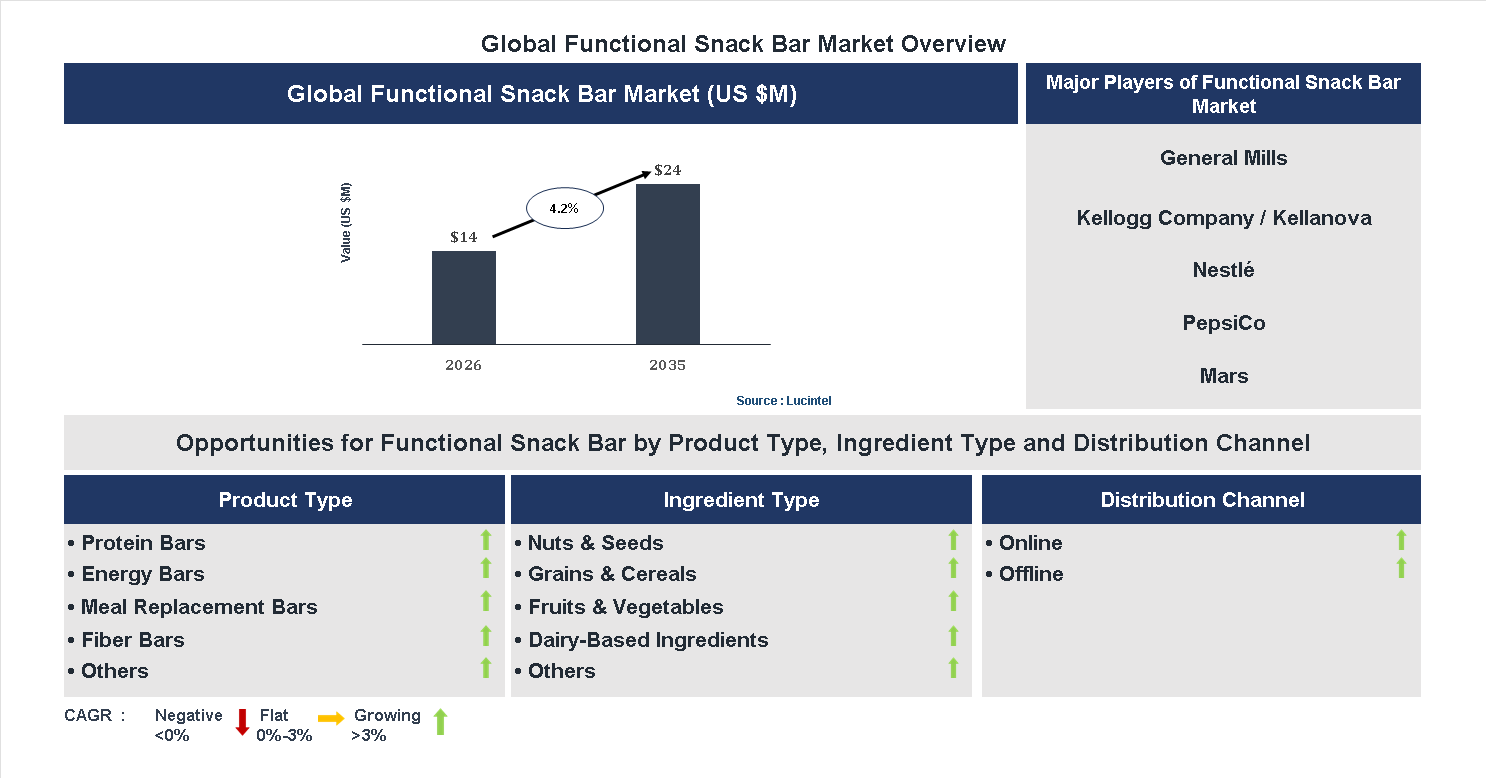 Global Functional Snack Bar Market Overview

Global Functional Snack Bar Market (US $M)

Value (US $M)

$14

4.2%

$24

2026

2035

Source : Lucintel

Major Players of Functional Snack Bar Market

General Mills

Kellogg Company / Kellanova

Nestlé

PepsiCo

Mars

Opportunities for Functional Snack Bar by Product Type, Ingredient Type and Distribution Channel

Product Type

• Protein Bars
• Energy Bars
• Meal Replacement Bars
• Fiber Bars
• Others

Ingredient Type

• Nuts & Seeds
• Grains & Cereals
• Fruits & Vegetables
• Dairy-Based Ingredients
• Others

Distribution Channel

• Online
• Offline

CAGR : Negative <0% Flat 0%-3% Growing >3%